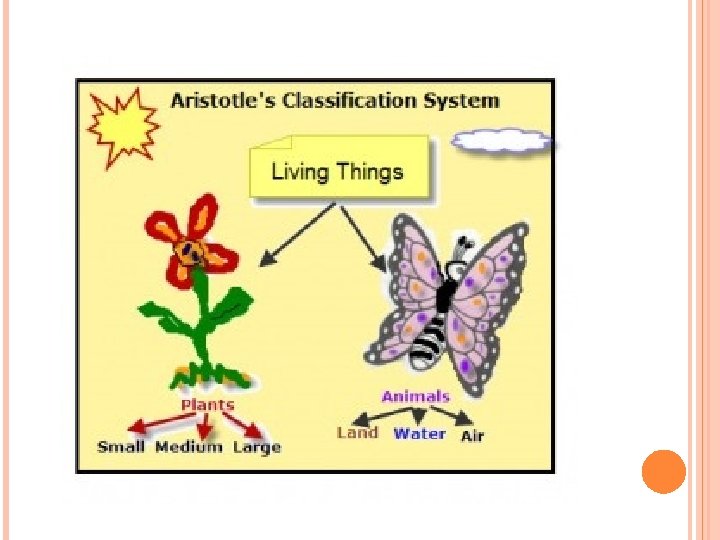 Aristotle's Classification System

Living Things

Plants

Small Medium Large

Animals

Land Water Air